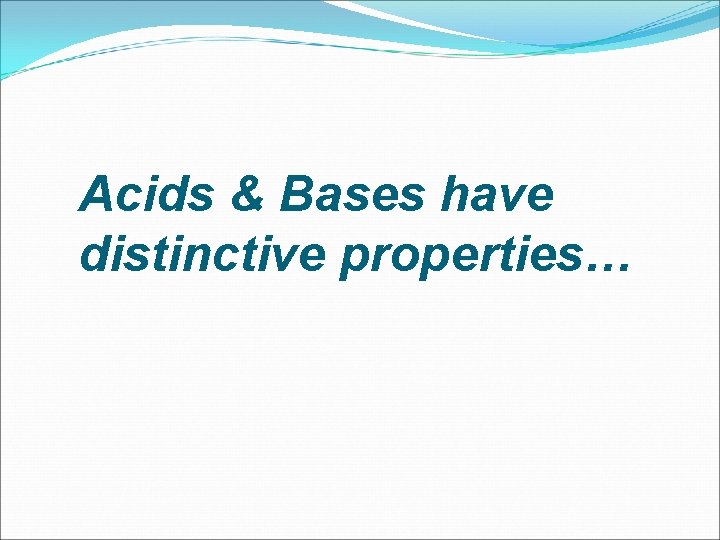 Acids & Bases have distinctive properties…